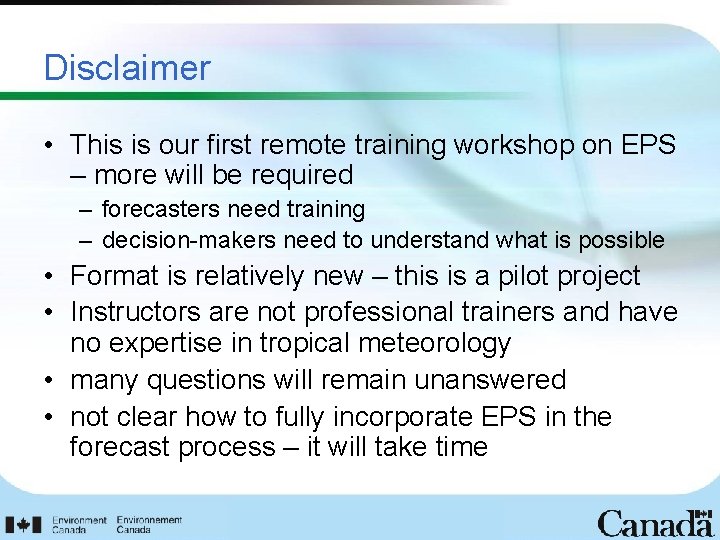 Disclaimer

• This is our first remote training workshop on EPS – more will be required
– forecasters need training
– decision-makers need to understand what is possible
• Format is relatively new – this is a pilot project
• Instructors are not professional trainers and have no expertise in tropical meteorology
• many questions will remain unanswered
• not clear how to fully incorporate EPS in the forecast process – it will take time

Environment Canada Environnement Canada

Canada